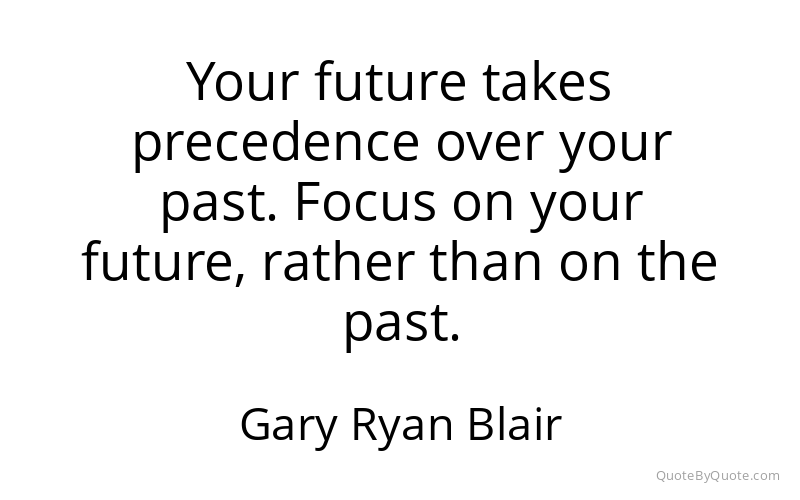 Your future takes precedence over your past. Focus on your future, rather than on the past.

Gary Ryan Blair

QuoteByQuote.com